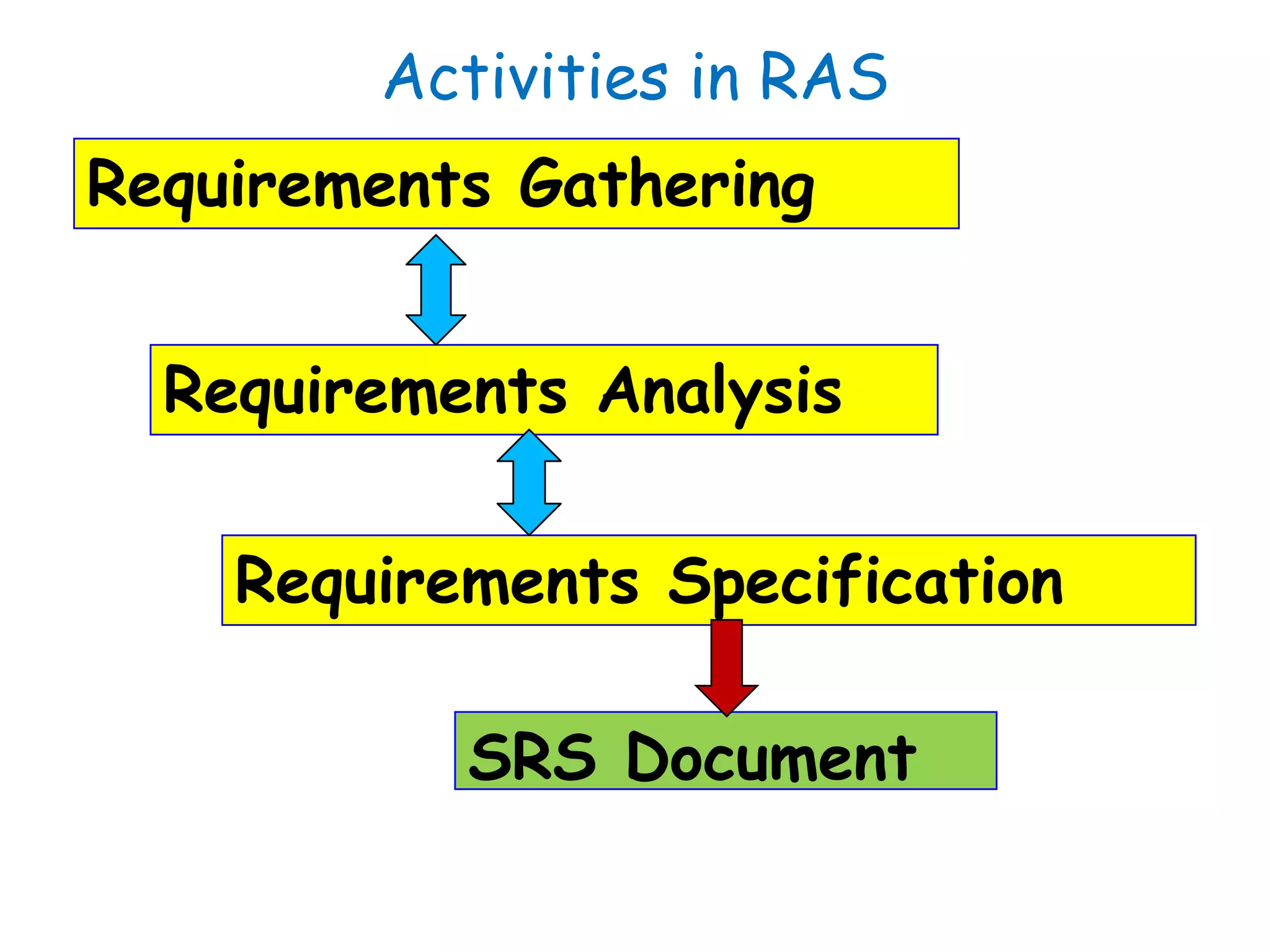 Activities in RAS

Requirements Gathering

Requirements Analysis

Requirements Specification

SRS Document